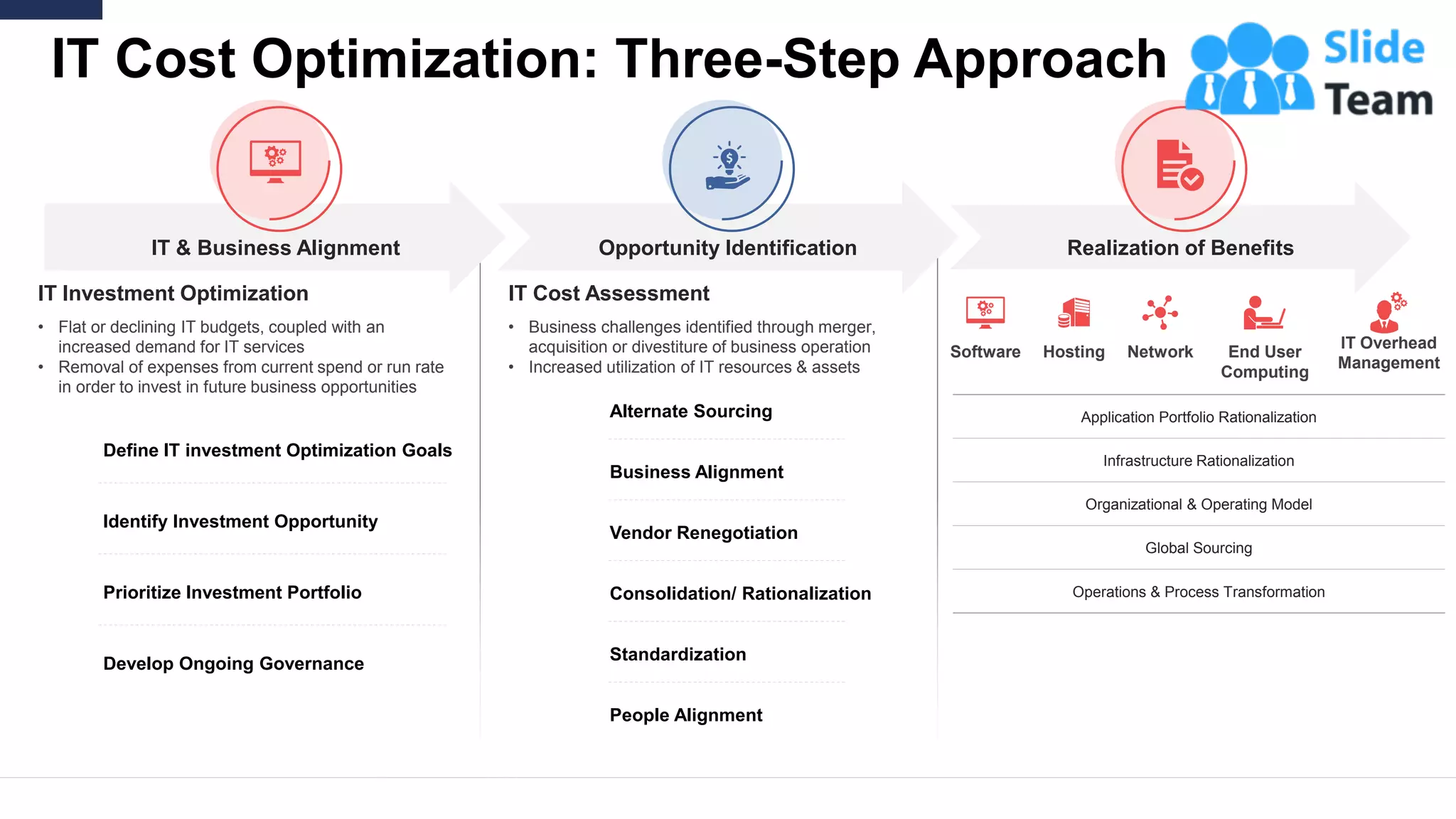 IT Cost Optimization: Three-Step Approach

Slide Team

IT & Business Alignment

IT Investment Optimization

• Flat or declining IT budgets, coupled with an increased demand for IT services
• Removal of expenses from current spend or run rate in order to invest in future business opportunities

Define IT investment Optimization Goals

Identify Investment Opportunity

Prioritize Investment Portfolio

Develop Ongoing Governance

Opportunity Identification

IT Cost Assessment

• Business challenges identified through merger, acquisition or divestiture of business operation
• Increased utilization of IT resources & assets

Alternate Sourcing

Business Alignment

Vendor Renegotiation

Consolidation/ Rationalization

Standardization

People Alignment

Realization of Benefits

Software

Hosting

Network

End User Computing

IT Overhead Management

Application Portfolio Rationalization

Infrastructure Rationalization

Organizational & Operating Model

Global Sourcing

Operations & Process Transformation